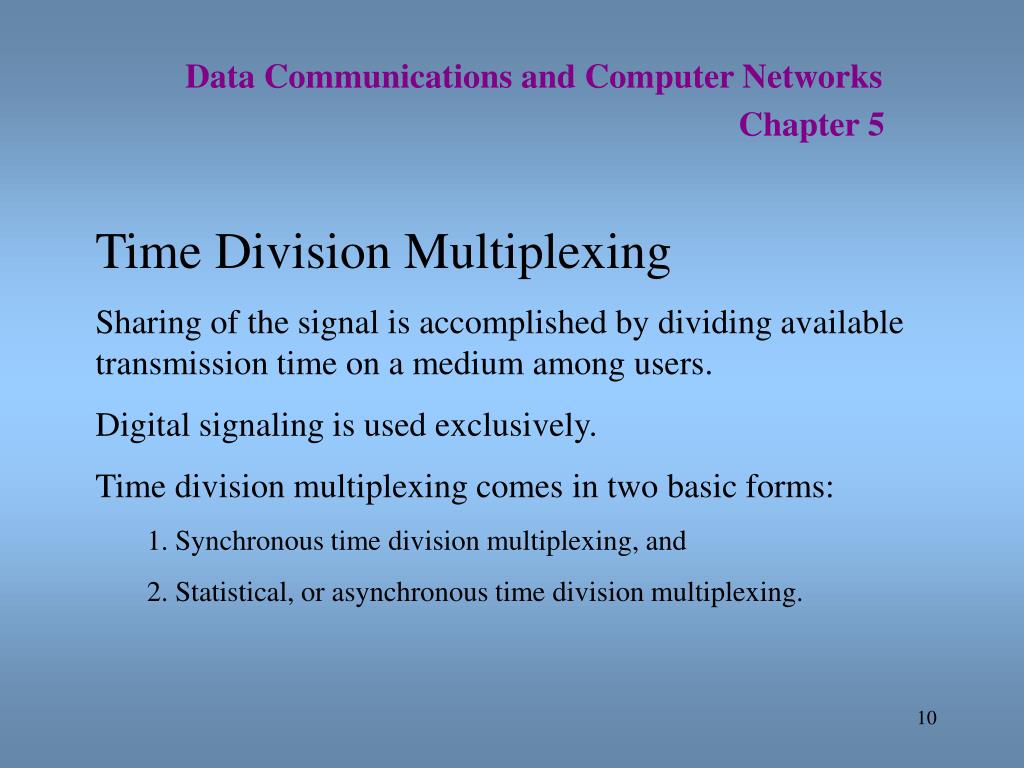 Data Communications and Computer Networks
Chapter 5

Time Division Multiplexing

Sharing of the signal is accomplished by dividing available transmission time on a medium among users.

Digital signaling is used exclusively.

Time division multiplexing comes in two basic forms:

1. Synchronous time division multiplexing, and

2. Statistical, or asynchronous time division multiplexing.

10